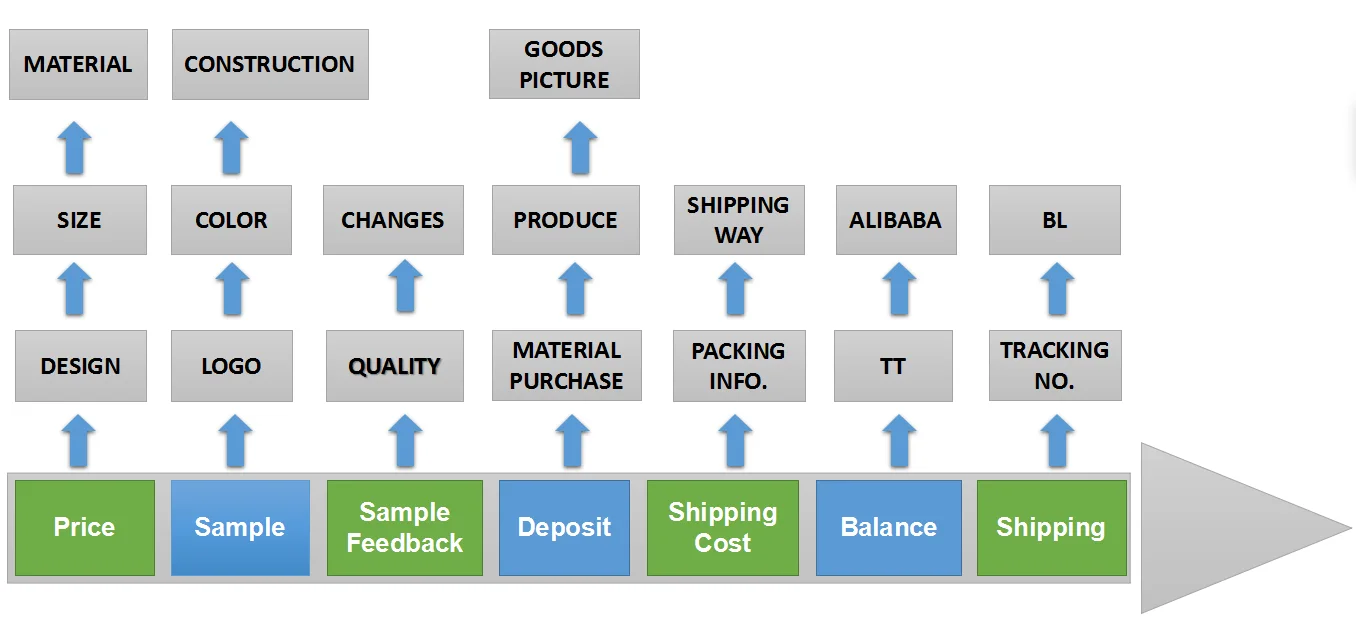 MATERIAL

CONSTRUCTION

GOODS PICTURE

SIZE

COLOR

CHANGES

PRODUCE

SHIPPING WAY

ALIBABA

BL

DESIGN

LOGO

QUALITY

MATERIAL PURCHASE

PACKING INFO.

TT

TRACKING NO.

Price

Sample

Sample Feedback

Deposit

Shipping Cost

Balance

Shipping